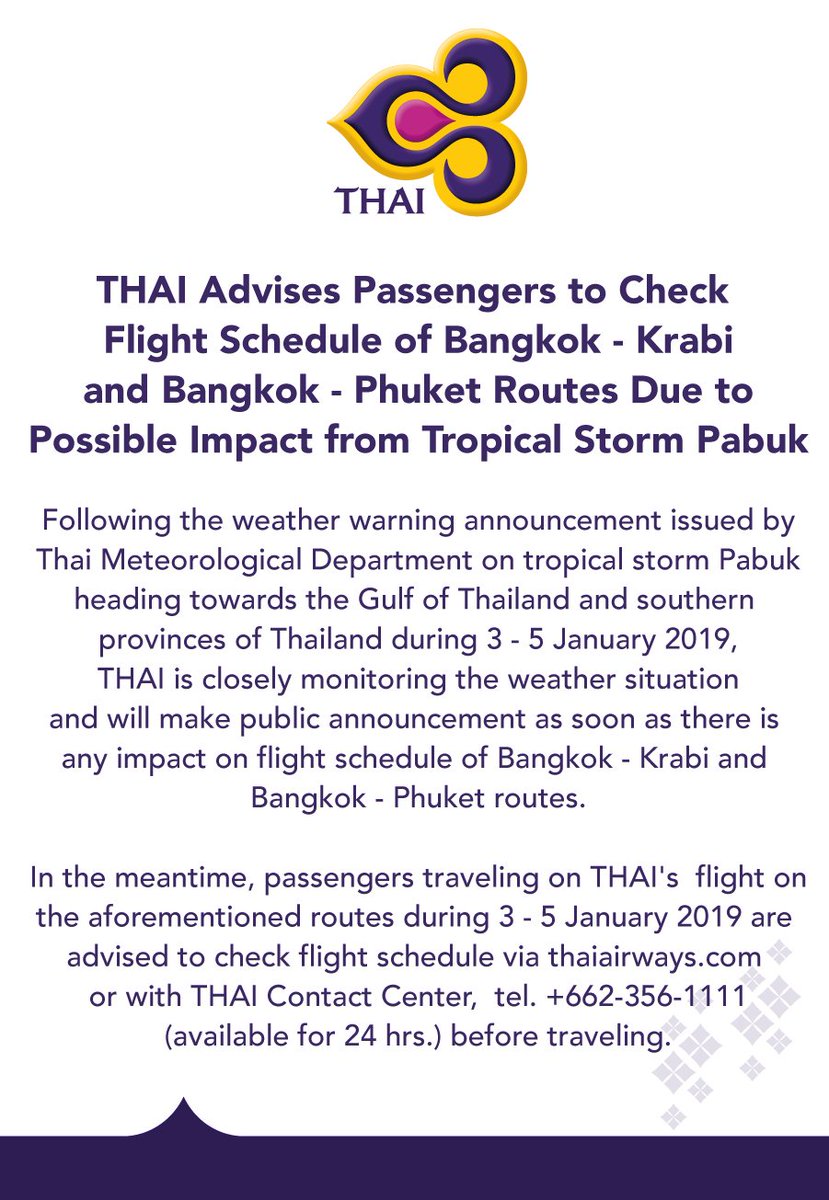 THAI

THAI Advises Passengers to Check Flight Schedule of Bangkok - Krabi and Bangkok - Phuket Routes Due to Possible Impact from Tropical Storm Pabuk

Following the weather warning announcement issued by Thai Meteorological Department on tropical storm Pabuk heading towards the Gulf of Thailand and southern provinces of Thailand during 3 - 5 January 2019, THAI is closely monitoring the weather situation and will make public announcement as soon as there is any impact on flight schedule of Bangkok - Krabi and Bangkok - Phuket routes.

In the meantime, passengers traveling on THAI's flight on the aforementioned routes during 3 - 5 January 2019 are advised to check flight schedule via thaiairways.com or with THAI Contact Center, tel. +662-356-1111 (available for 24 hrs.) before traveling.